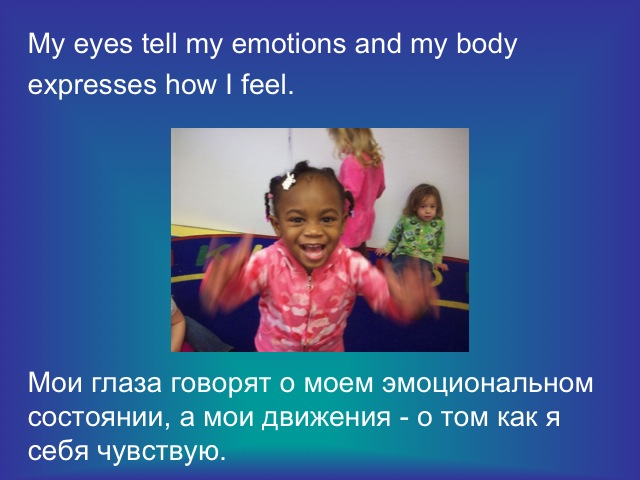 My eyes tell my emotions and my body expresses how I feel.

Мои глаза говорят о моем эмоциональном состоянии, а мои движения - о том как я себя чувствую.